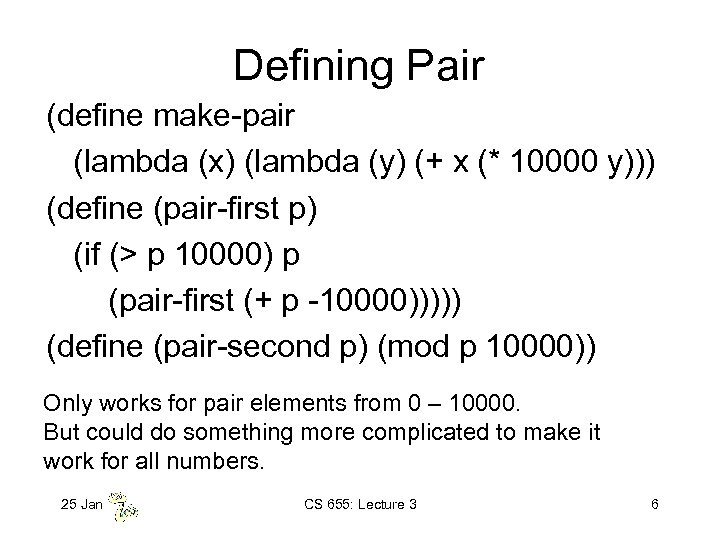 Defining Pair

(define make-pair
(lambda (x) (lambda (y) (+ x (* 10000 y)))
(define (pair-first p)
(if (> p 10000) p
(pair-first (+ p -10000)))))
(define (pair-second p) (mod p 10000))

Only works for pair elements from 0 – 10000.
But could do something more complicated to make it work for all numbers.

25 Jan

CS 655: Lecture 3

6